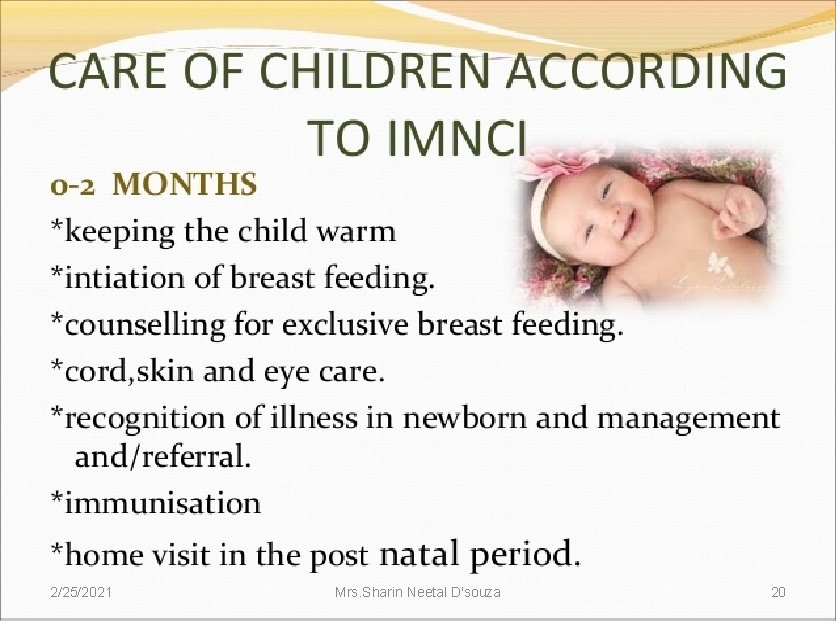 CARE OF CHILDREN ACCORDING TO IMNCI

0-2 MONTHS

*keeping the child warm

*intiation of breast feeding.

*counselling for exclusive breast feeding.

*cord,skin and eye care.

*recognition of illness in newborn and management and/referral.

*immunisation

*home visit in the post natal period.

2/25/2021 Mrs.Sharin Neetal D'souza 20